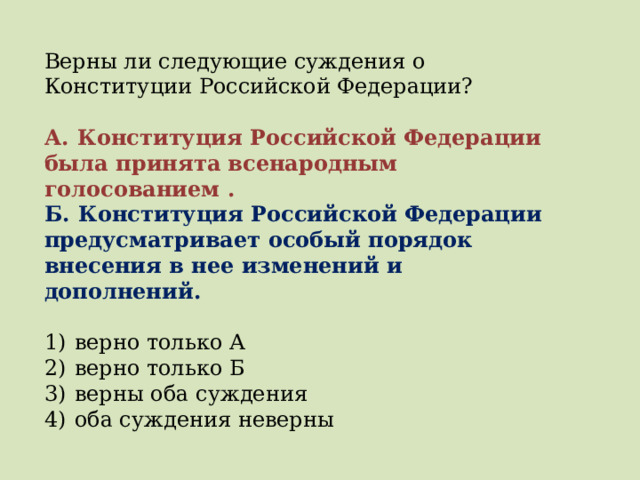 Верны ли следующие суждения о Конституции Российской Федерации?

А. Конституция Российской Федерации была принята всенародным голосованием .
Б. Конституция Российской Федерации предусматривает особый порядок внесения в нее изменений и дополнений.

1) верно только А
2) верно только Б
3) верны оба суждения
4) оба суждения неверны